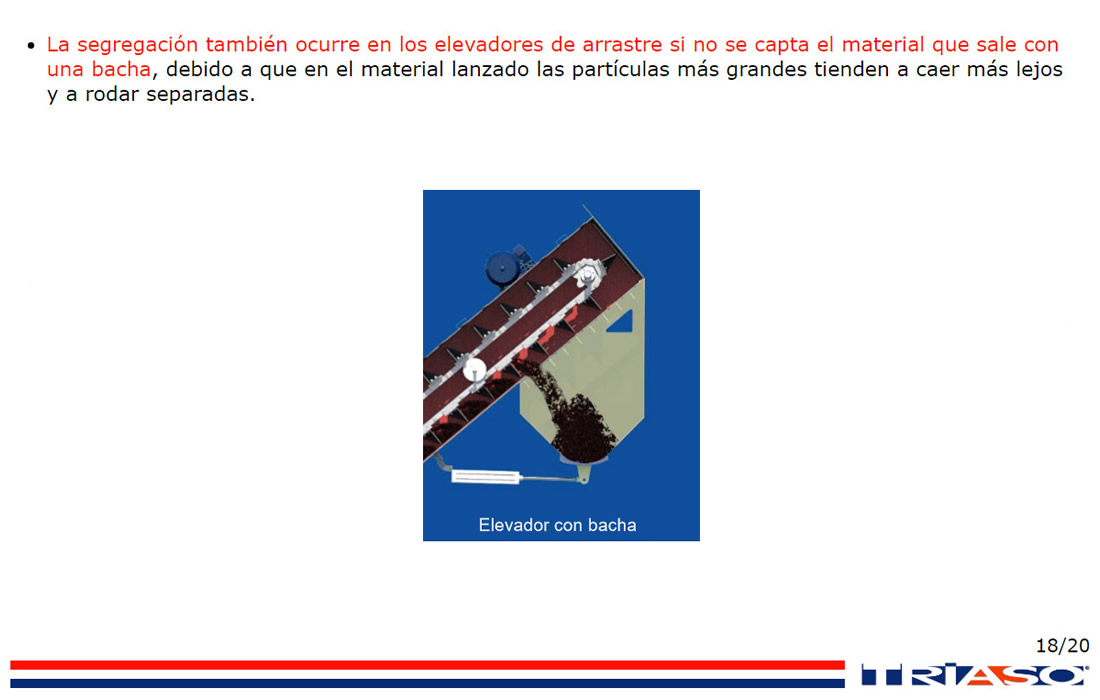 • La segregación también ocurre en los elevadores de arrastre si no se capta el material que sale con una bacha, debido a que en el material lanzado las partículas más grandes tienden a caer más lejos y a rodar separadas.

Elevador con bacha

18/20

TRIASO